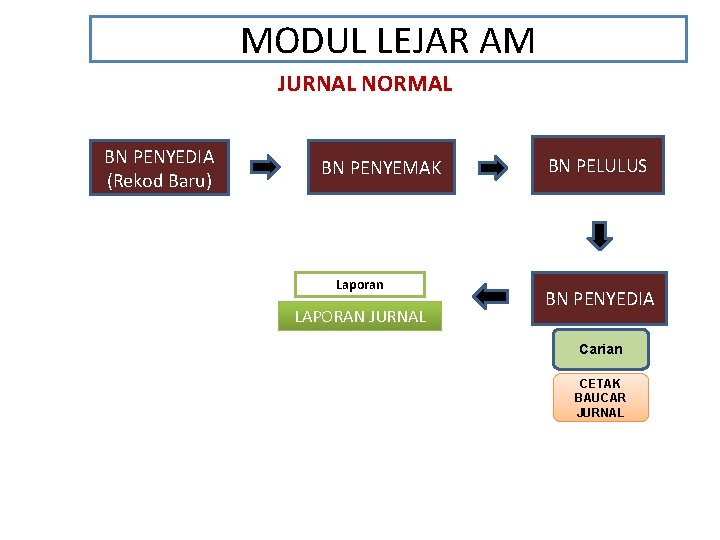 MODUL LEJAR AM

JURNAL NORMAL

BN PENYEDIA (Rekod Baru)

BN PENYEMAK

BN PELULUS

BN PENYEDIA

Carian

CETAK BAUCAR JURNAL

Laporan

LAPORAN JURNAL